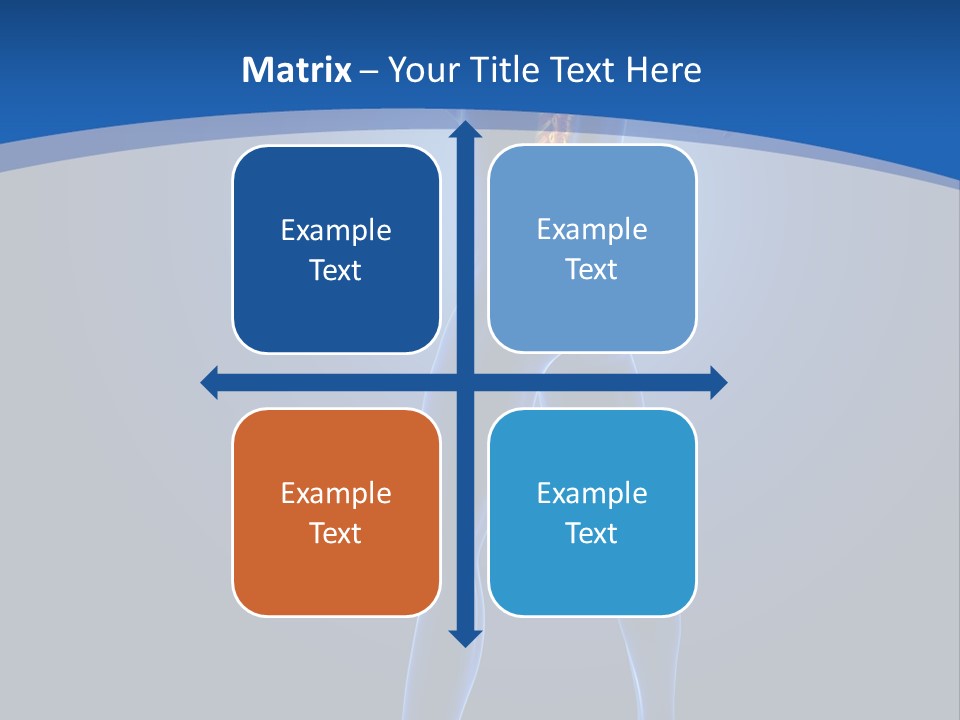 Matrix – Your Title Text Here

Example Text

Example Text

Example Text

Example Text